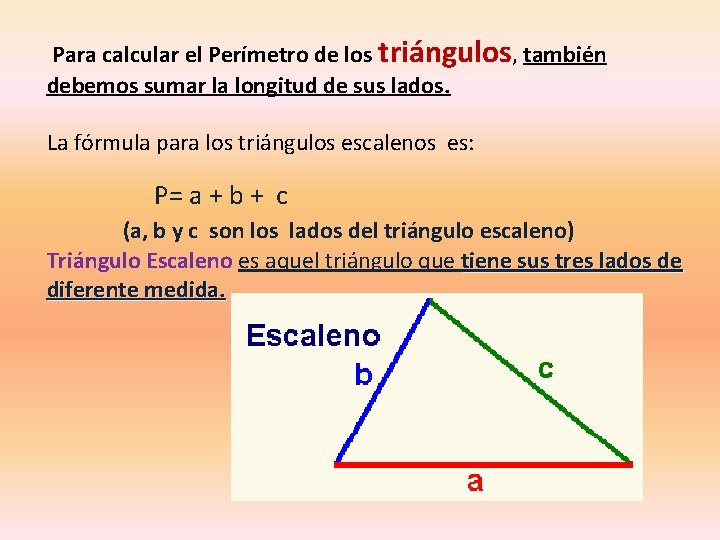 Para calcular el Perímetro de los triángulos, también debemos sumar la longitud de sus lados.

La fórmula para los triángulos escalenos es:

$P= a + b + c$

(a, b y c son los lados del triángulo escaleno)

Triángulo Escaleno es aquel triángulo que tiene sus tres lados de diferente medida.

Escaleno

b

c

a